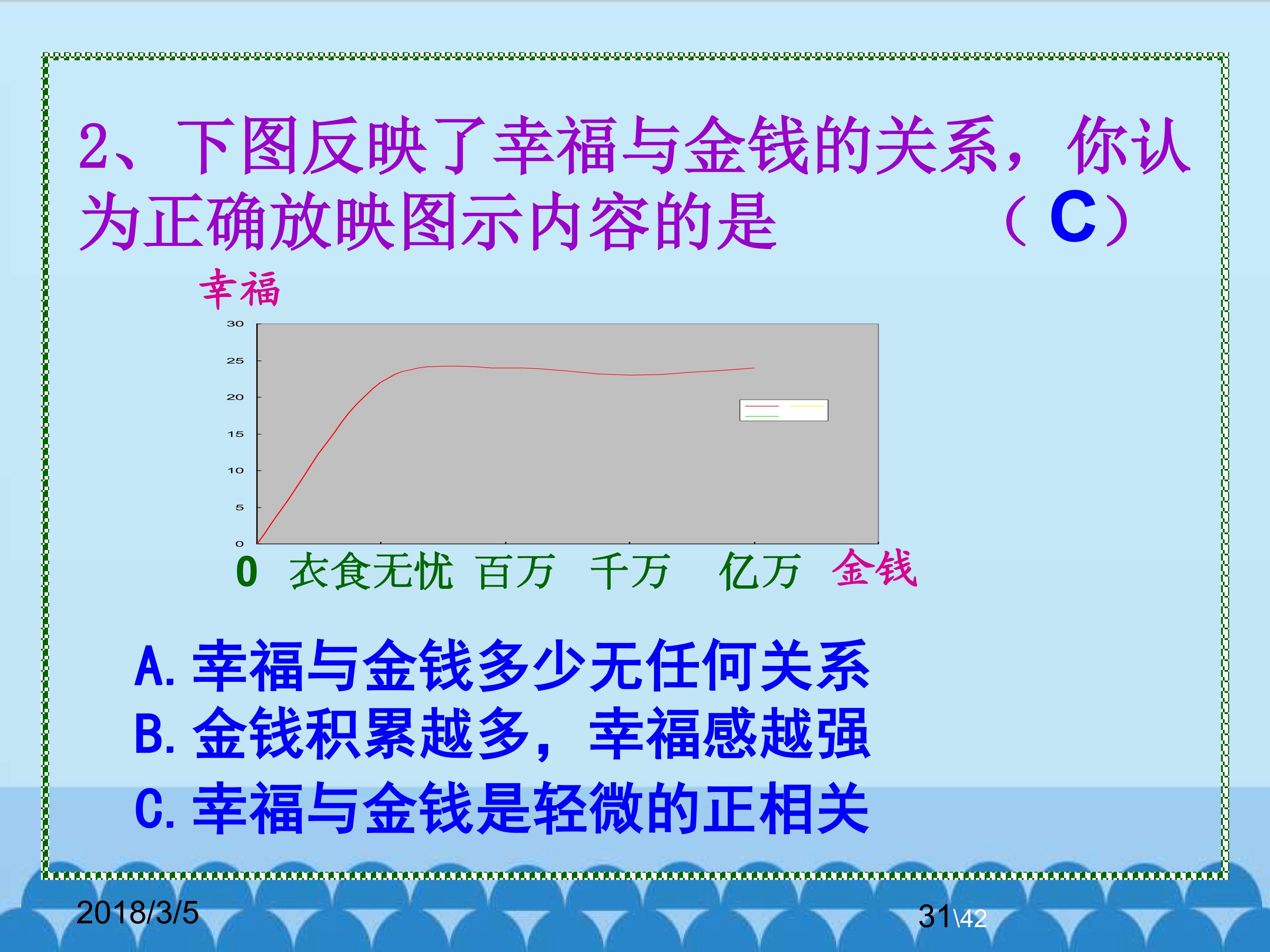 2、下图反映了幸福与金钱的关系，你认为正确放映图示内容的是 （ C）

幸福

30
25
20
15
10
5
0

0 衣食无忧 百万 千万 亿万 金钱

A. 幸福与金钱多少无任何关系
B. 金钱积累越多，幸福感越强
C. 幸福与金钱是轻微的正相关

2018/3/5

31\42